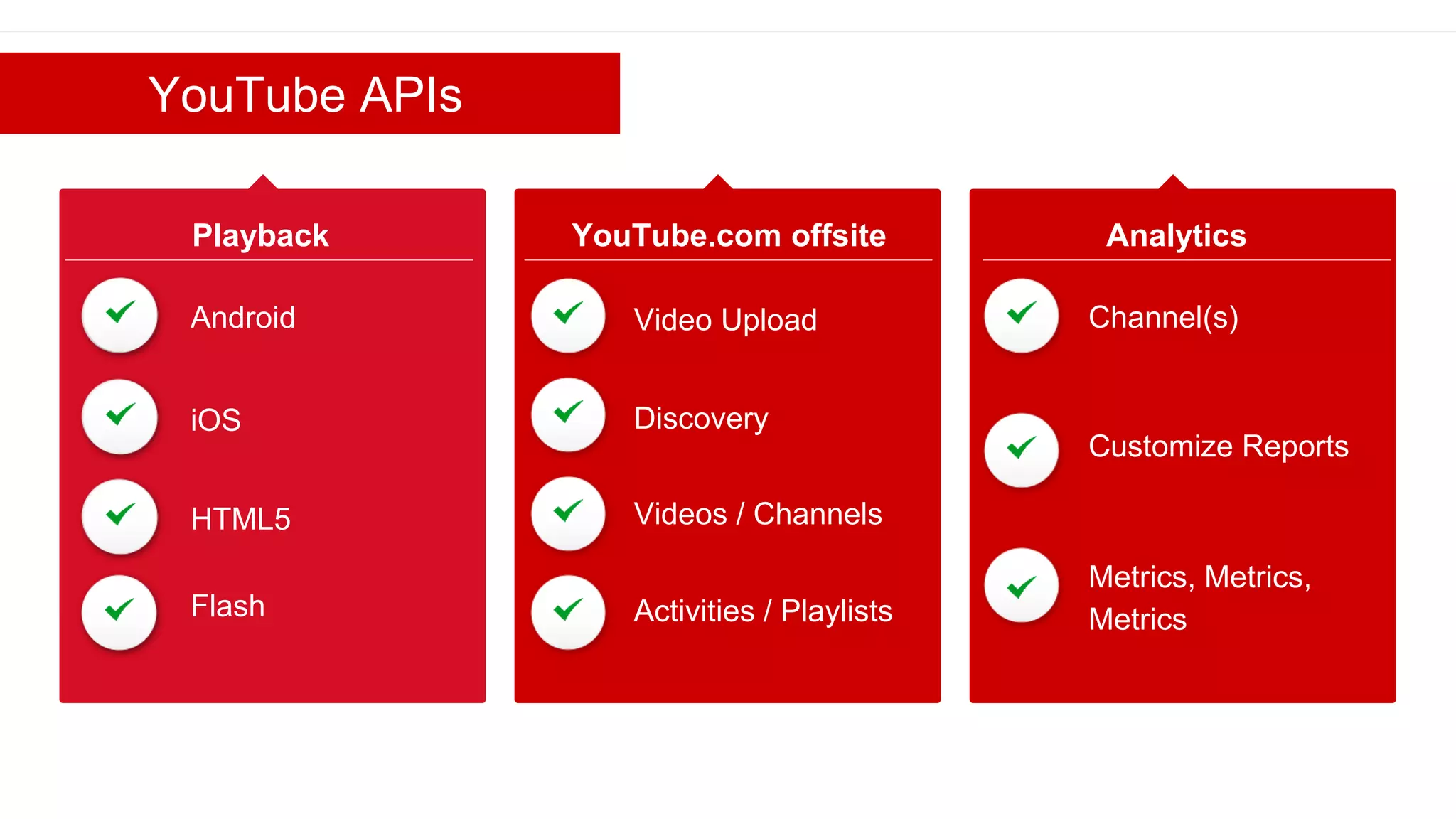 YouTube APIs

Playback

Android

iOS

HTML5

Flash

YouTube.com offsite

Video Upload

Discovery

Videos / Channels

Activities / Playlists

Analytics

Channel(s)

Customize Reports

Metrics, Metrics, Metrics